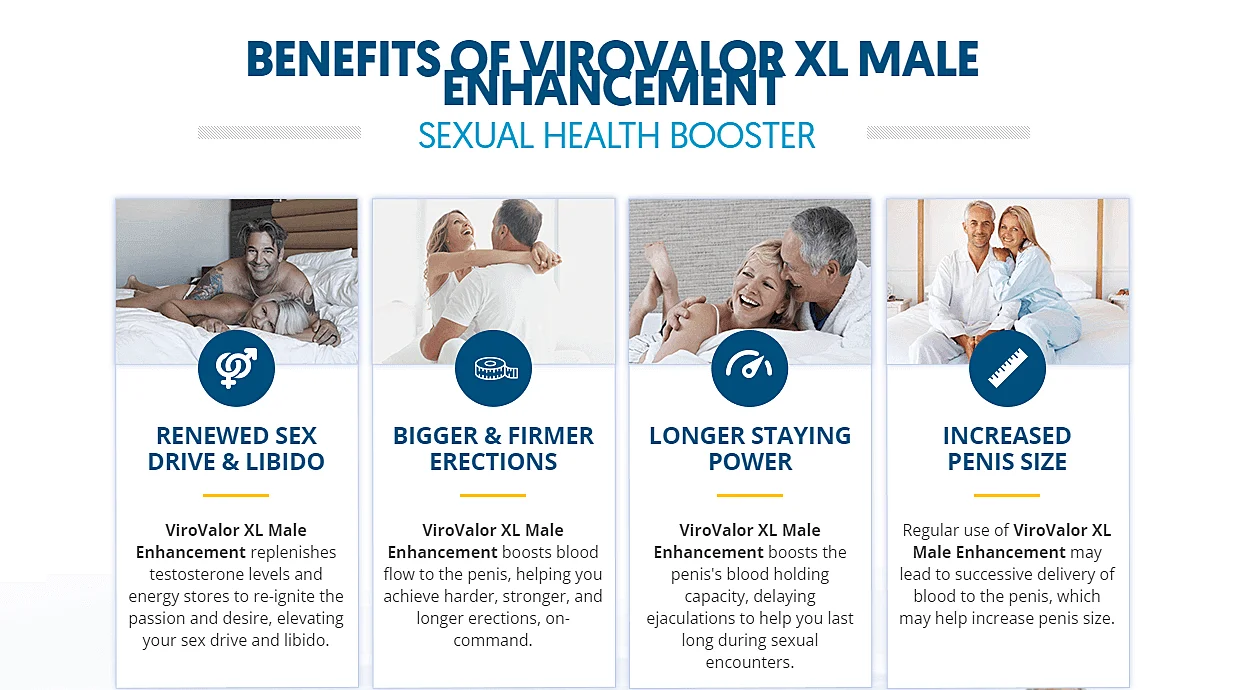 BENEFITS OF VIROVALOR XL MALE ENHANCEMENT

SEXUAL HEALTH BOOSTER

RENEWED SEX DRIVE & LIBIDO

ViroValor XL Male Enhancement replenishes testosterone levels and energy stores to re-ignite the passion and desire, elevating your sex drive and libido.

BIGGER & FIRMER ERECTIONS

ViroValor XL Male Enhancement boosts blood flow to the penis, helping you achieve harder, stronger, and longer erections, on-command.

LONGER STAYING POWER

ViroValor XL Male Enhancement boosts the penis's blood holding capacity, delaying ejaculations to help you last long during sexual encounters.

INCREASED PENIS SIZE

Regular use of ViroValor XL Male Enhancement may lead to successive delivery of blood to the penis, which may help increase penis size.